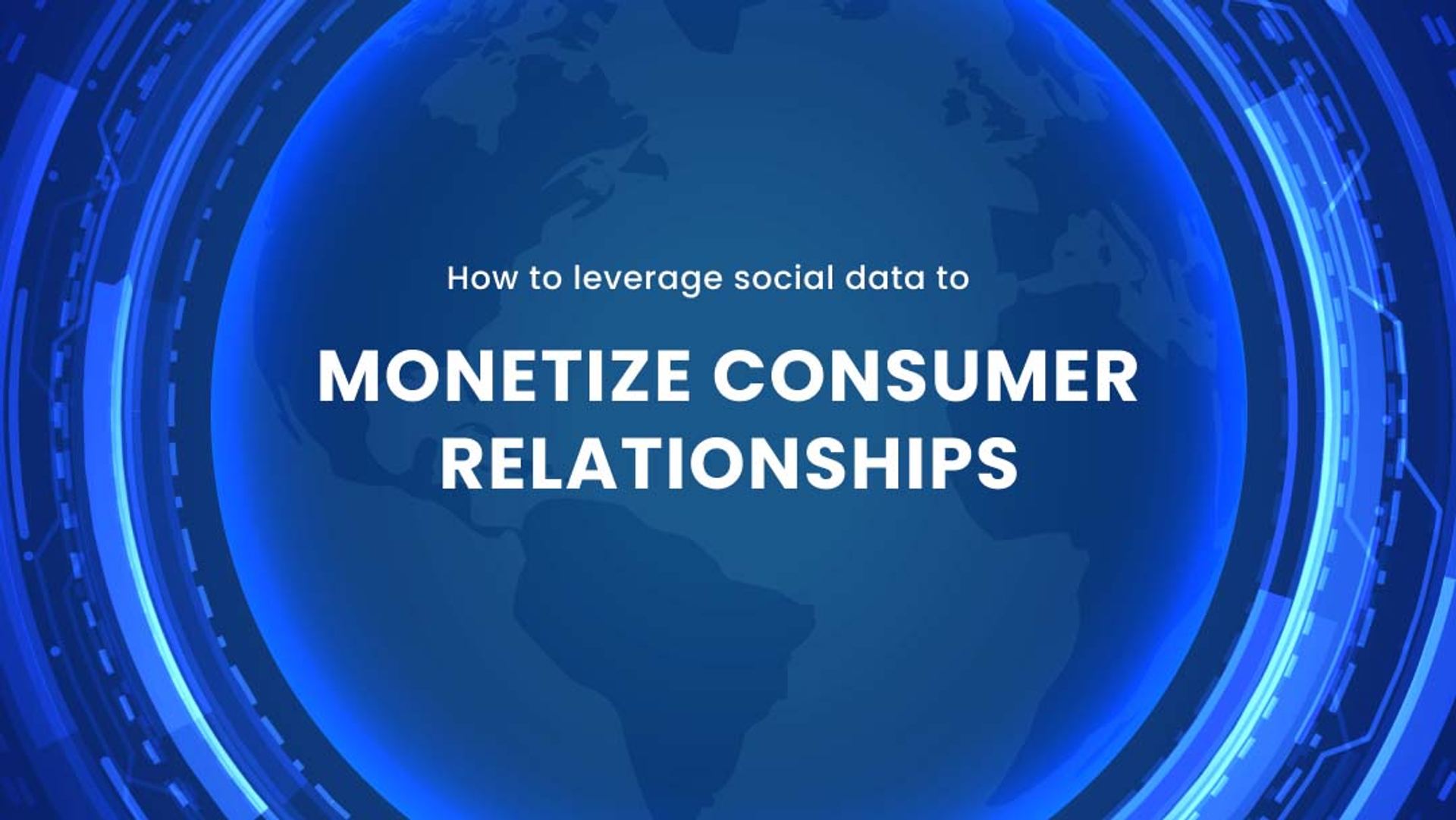 How to leverage social data to

MONETIZE CONSUMER RELATIONSHIPS